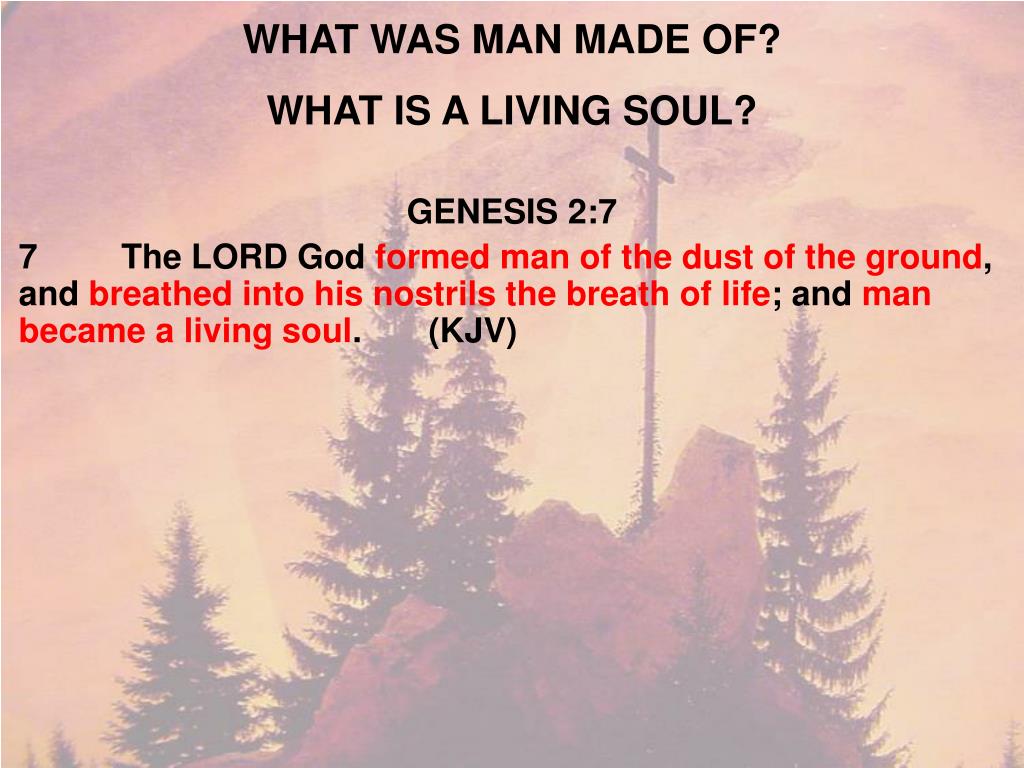 WHAT WAS MAN MADE OF?

WHAT IS A LIVING SOUL?

GENESIS 2:7

7 The LORD God formed man of the dust of the ground, and breathed into his nostrils the breath of life; and man became a living soul. (KJV)